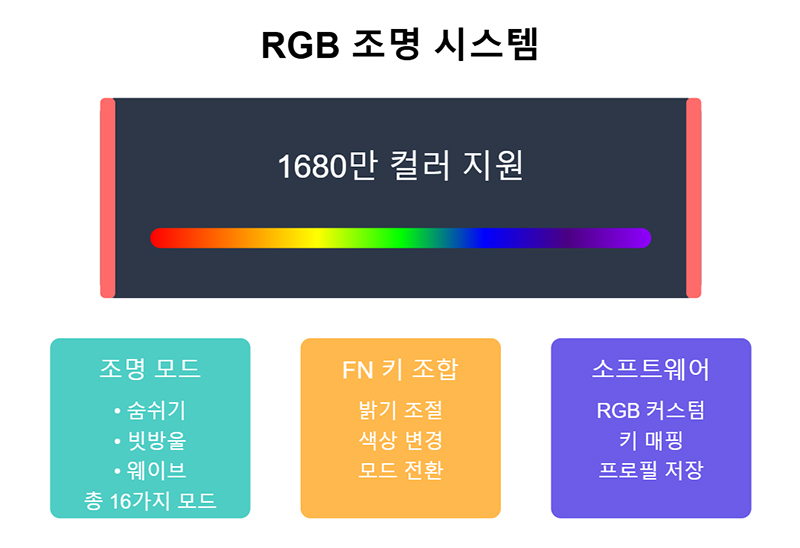 RGB 조명 시스템

1680만 컬러 지원

조명 모드
• 숨쉬기
• 빗방울
• 웨이브
총 16가지 모드

FN 키 조합
밝기 조절
색상 변경
모드 전환

소프트웨어
RGB 커스텀
키 매핑
프로필 저장